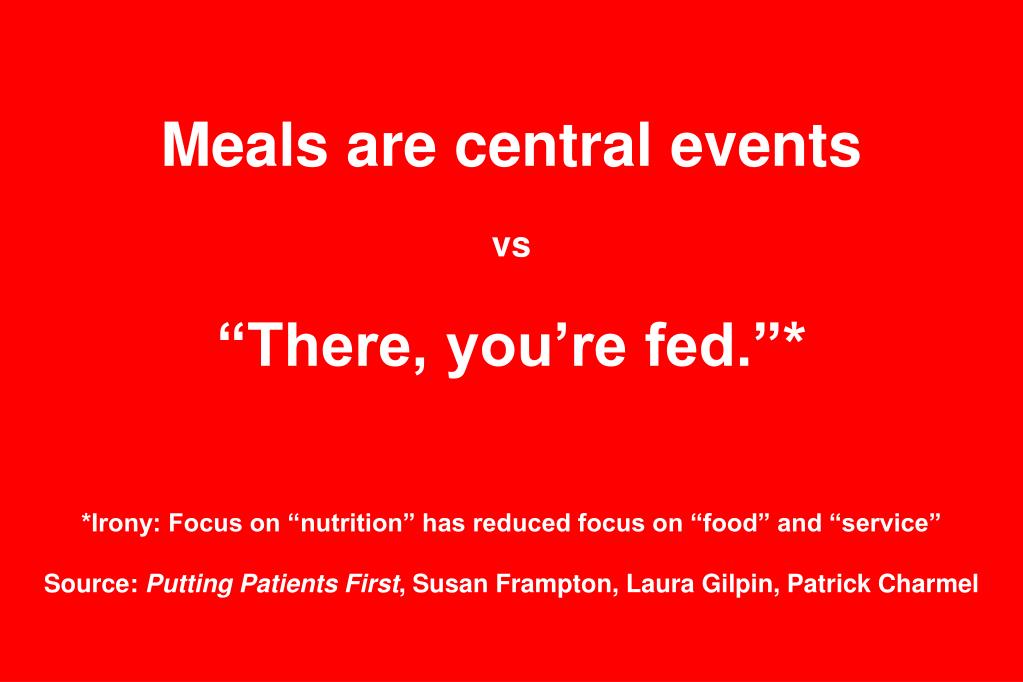 Meals are central events

vs

“There, you’re fed.”*

*Irony: Focus on “nutrition” has reduced focus on “food” and “service”

Source: Putting Patients First, Susan Frampton, Laura Gilpin, Patrick Charmel